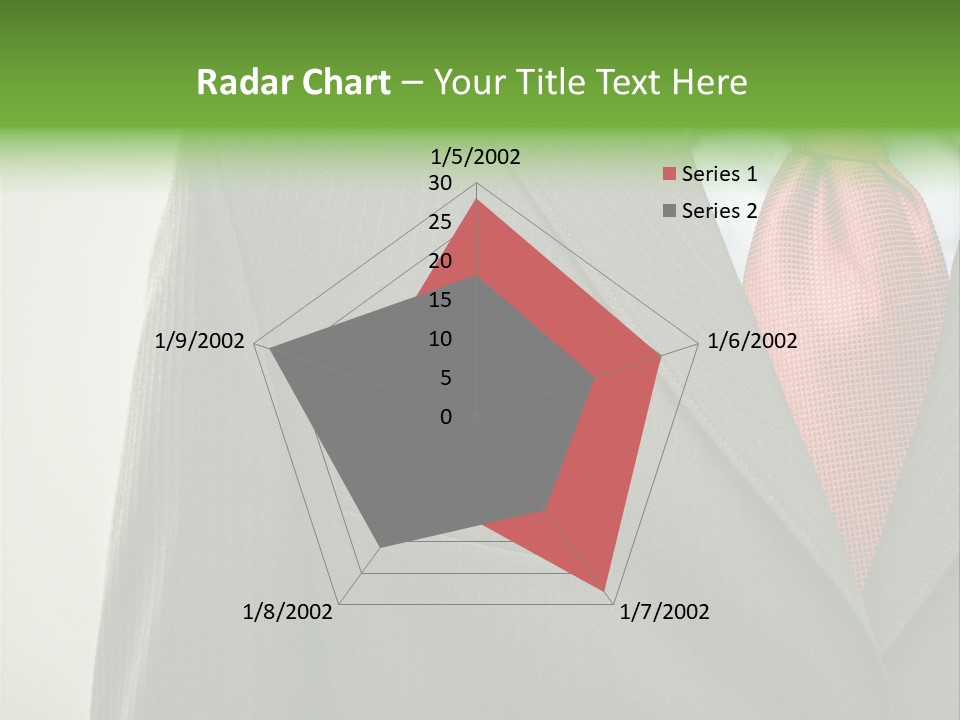 Radar Chart – Your Title Text Here

1/5/2002
30
25
20
15
10
5
0
1/6/2002
1/7/2002
1/8/2002
1/9/2002

Series 1
Series 2